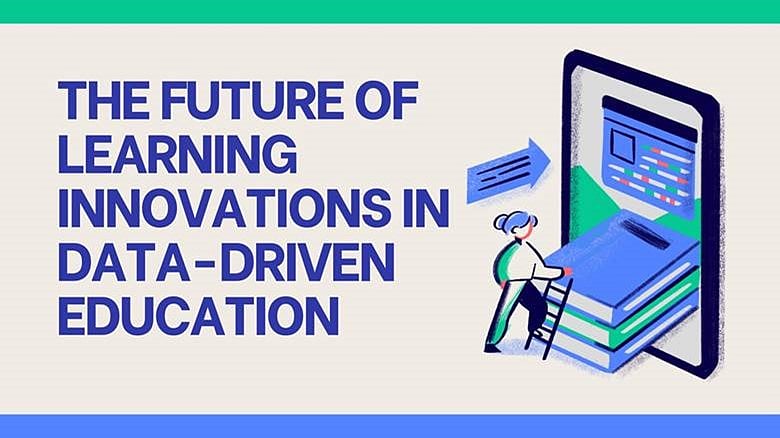 THE FUTURE OF LEARNING INNOVATIONS IN DATA-DRIVEN EDUCATION